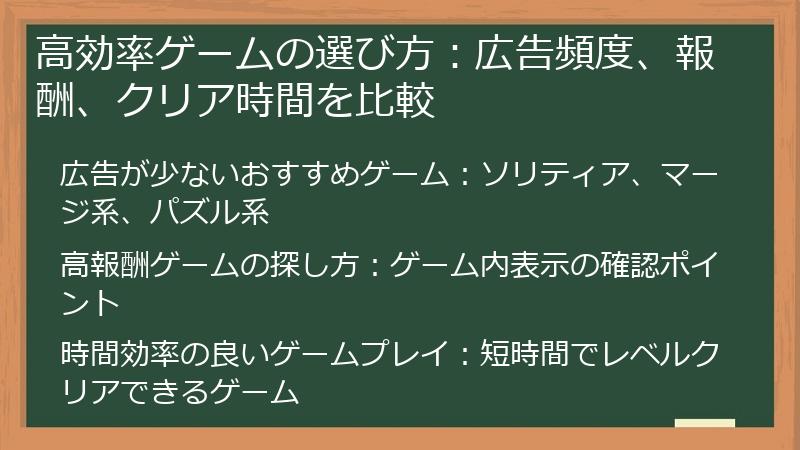 高効率ゲームの選び方：広告頻度、報酬、クリア時間を比較

広告が少ないおすすめゲーム：ソリティア、マージ系、パズル系

高報酬ゲームの探し方：ゲーム内表示の確認ポイント

時間効率の良いゲームプレイ：短時間でレベルクリアできるゲーム